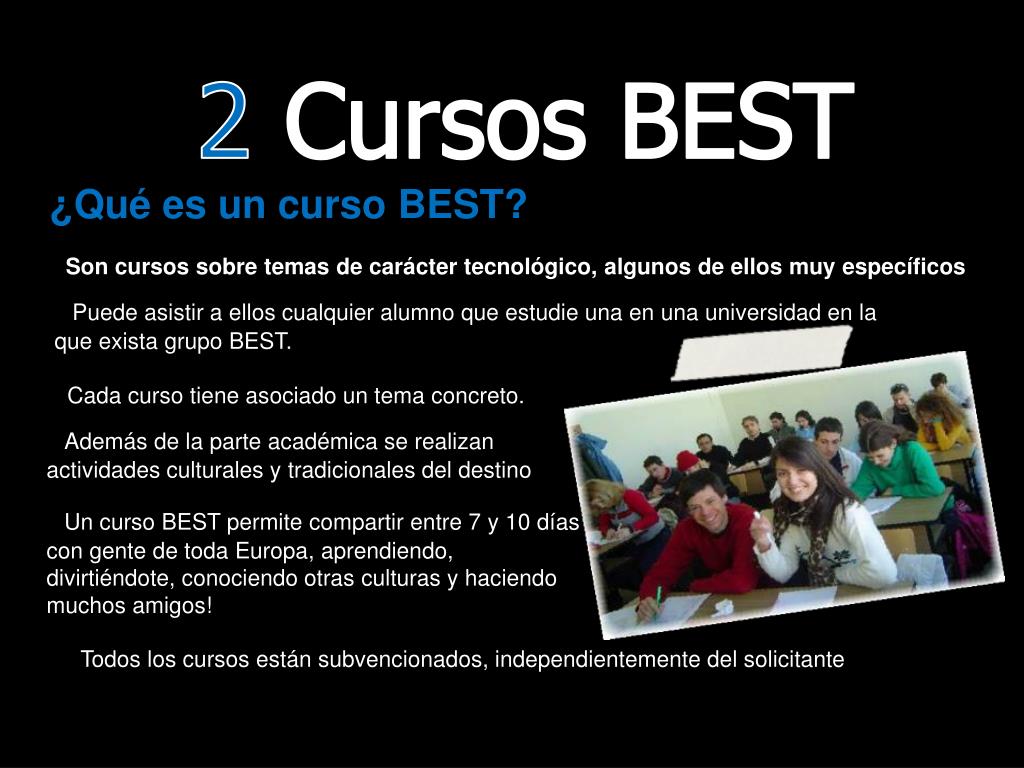 2 Cursos BEST

¿Qué es un curso BEST?

Son cursos sobre temas de carácter tecnológico, algunos de ellos muy específicos

Puede asistir a ellos cualquier alumno que estudie una en una universidad en la que exista grupo BEST.

Cada curso tiene asociado un tema concreto.

Además de la parte académica se realizan actividades culturales y tradicionales del destino

Un curso BEST permite compartir entre 7 y 10 días con gente de toda Europa, aprendiendo, divirtiéndote, conociendo otras culturas y haciendo muchos amigos!

Todos los cursos están subvencionados, independientemente del solicitante